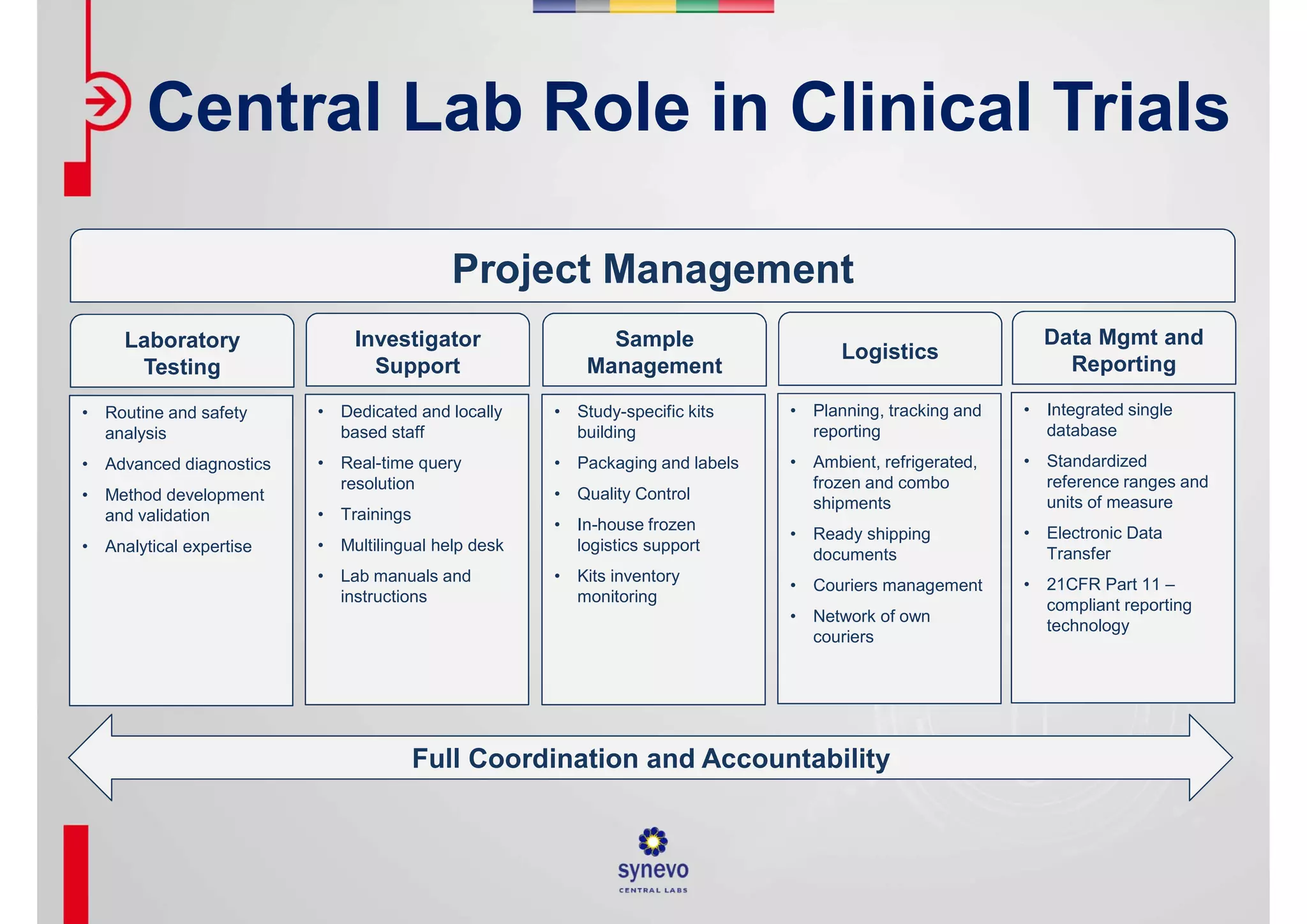 Central Lab Role in Clinical Trials

Project Management

Laboratory Testing

• Routine and safety analysis
• Advanced diagnostics
• Method development and validation
• Analytical expertise

Investigator Support

• Dedicated and locally based staff
• Real-time query resolution
• Trainings
• Multilingual help desk
• Lab manuals and instructions

Sample Management

• Study-specific kits building
• Packaging and labels
• Quality Control
• In-house frozen logistics support
• Kits inventory monitoring

Logistics

• Planning, tracking and reporting
• Ambient, refrigerated, frozen and combo shipments
• Ready shipping documents
• Couriers management
• Network of own couriers

Data Mgmt and Reporting

• Integrated single database
• Standardized reference ranges and units of measure
• Electronic Data Transfer
• 21CFR Part 11 – compliant reporting technology

Full Coordination and Accountability

synevo
CENTRAL LABS